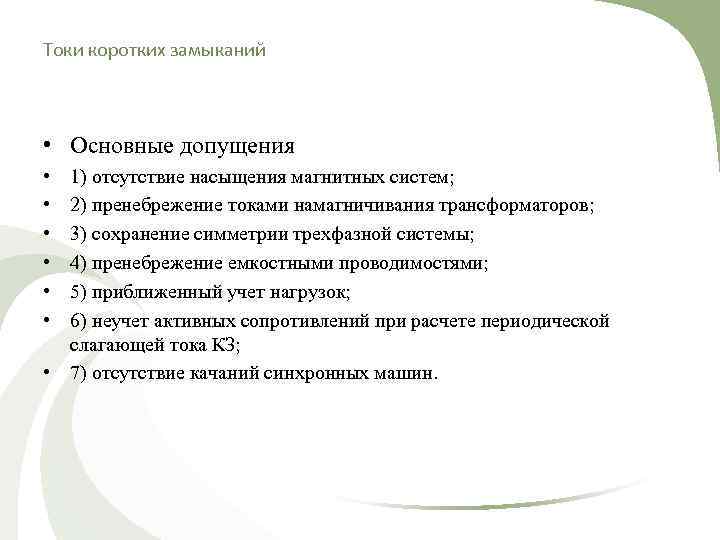 Токи коротких замыканий

• Основные допущения
• 1) отсутствие насыщения магнитных систем;
• 2) пренебрежение токами намагничивания трансформаторов;
• 3) сохранение симметрии трехфазной системы;
• 4) пренебрежение емкостными проводимостями;
• 5) приближенный учет нагрузок;
• 6) неучет активных сопротивлений при расчете периодической слагающей тока КЗ;
• 7) отсутствие качаний синхронных машин.